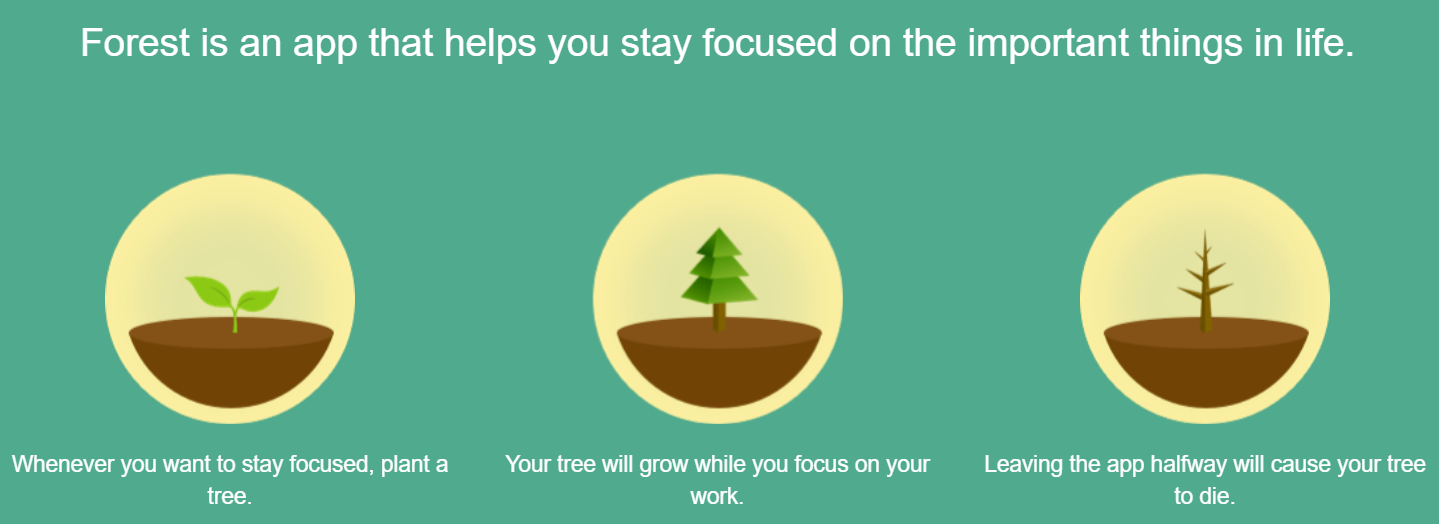 Forest is an app that helps you stay focused on the important things in life.

Whenever you want to stay focused, plant a tree.

Your tree will grow while you focus on your work.

Leaving the app halfway will cause your tree to die.